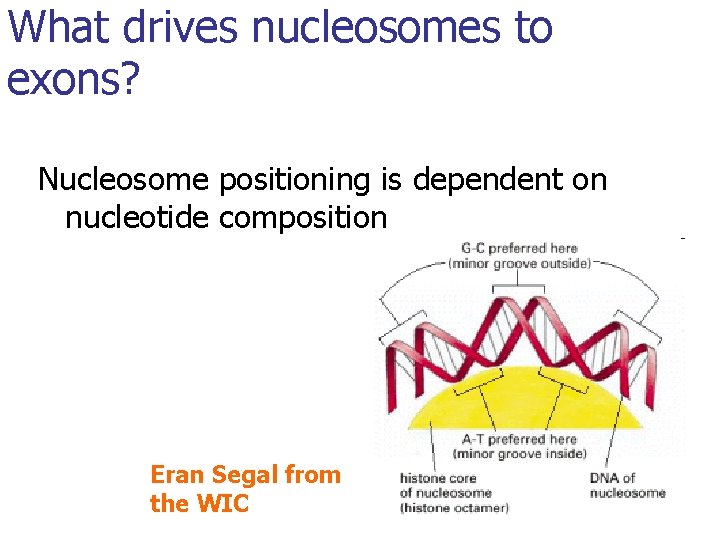 What drives nucleosomes to exons?

Nucleosome positioning is dependent on nucleotide composition

G-C preferred here (minor groove outside)

A-T preferred here (minor groove inside)

histone core of nucleosome (histone octamer)

DNA of nucleosome

Eran Segal from the WIC